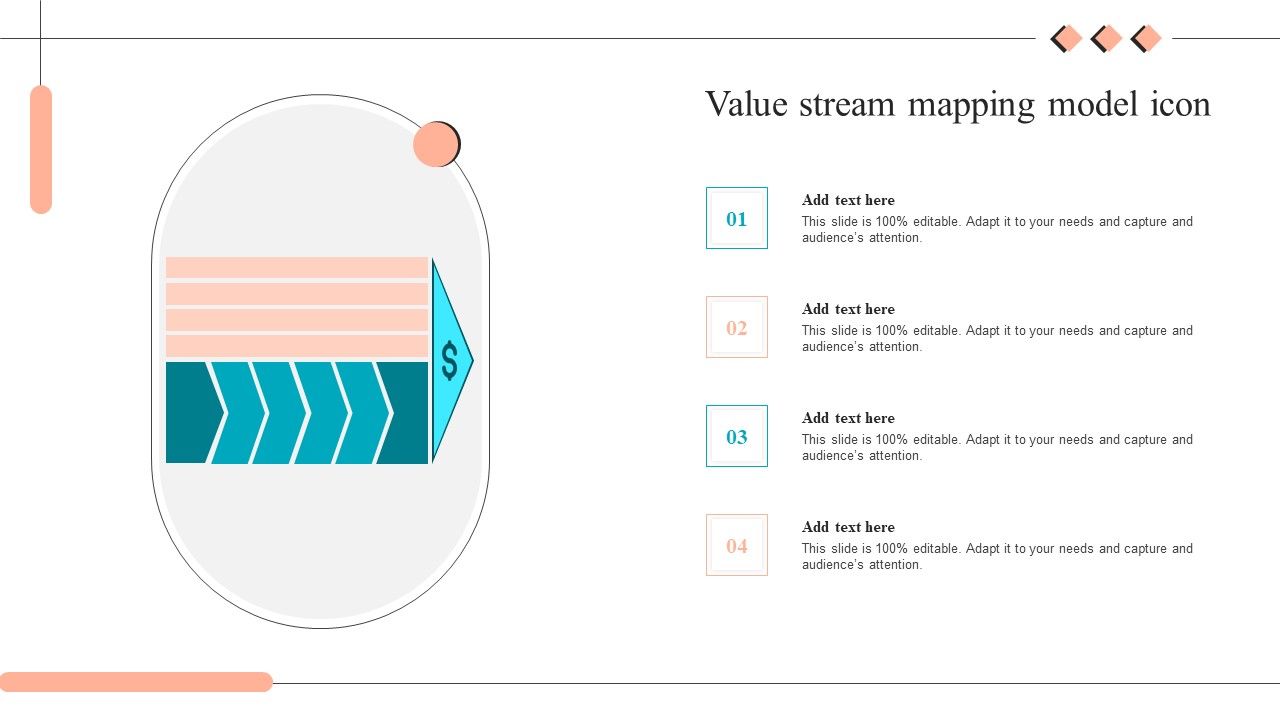 Value stream mapping model icon

$

01

Add text here
This slide is 100% editable. Adapt it to your needs and capture and audience's attention.

02

Add text here
This slide is 100% editable. Adapt it to your needs and capture and audience's attention.

03

Add text here
This slide is 100% editable. Adapt it to your needs and capture and audience's attention.

04

Add text here
This slide is 100% editable. Adapt it to your needs and capture and audience's attention.